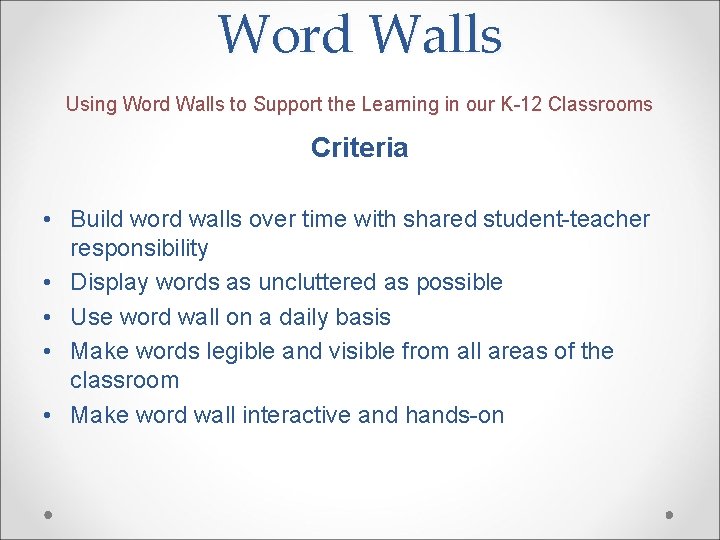 Word Walls

Using Word Walls to Support the Learning in our K-12 Classrooms

Criteria

• Build word walls over time with shared student-teacher responsibility
• Display words as uncluttered as possible
• Use word wall on a daily basis
• Make words legible and visible from all areas of the classroom
• Make word wall interactive and hands-on